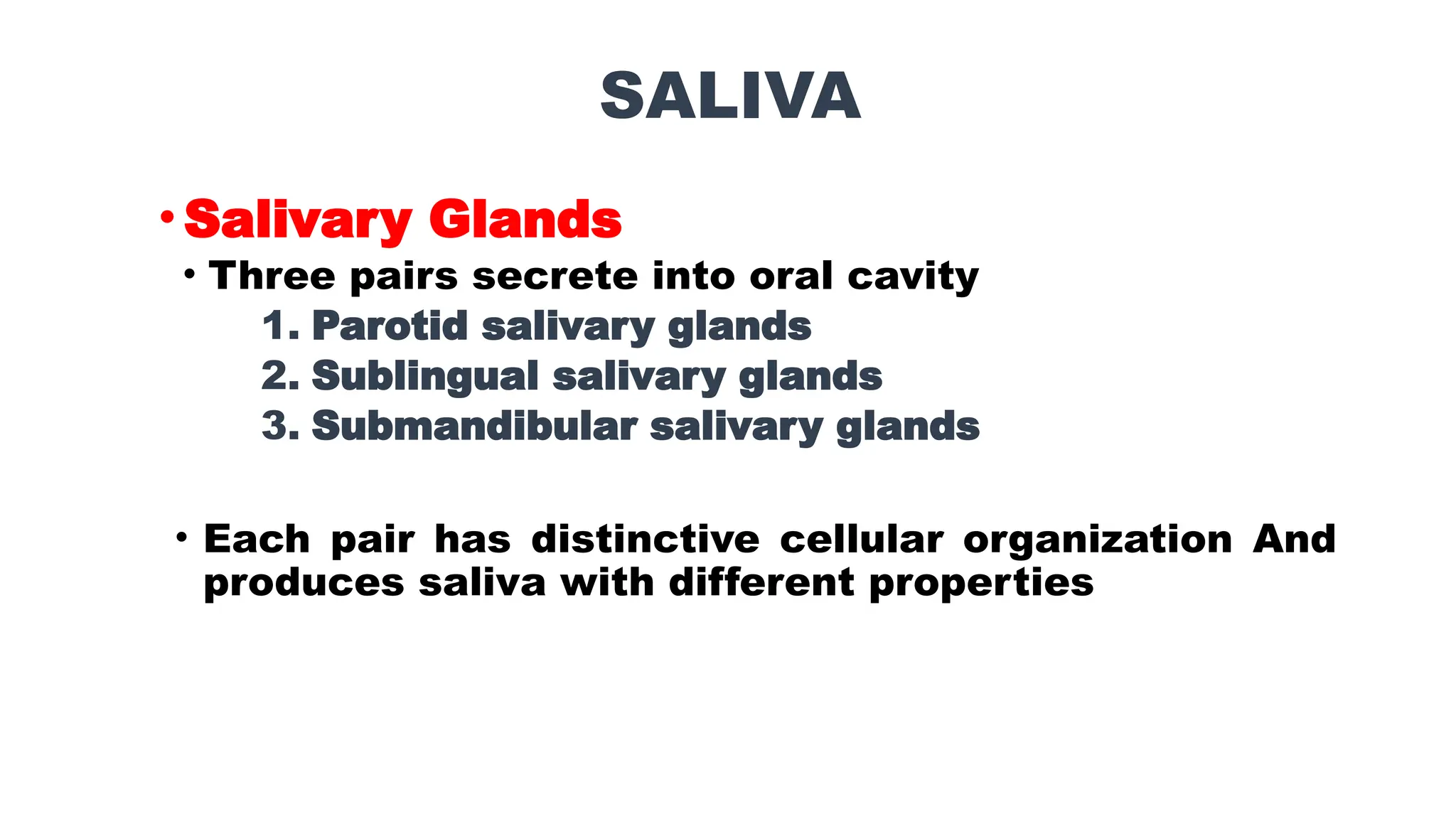 SALIVA

• Salivary Glands

• Three pairs secrete into oral cavity

1. Parotid salivary glands
2. Sublingual salivary glands
3. Submandibular salivary glands

• Each pair has distinctive cellular organization And produces saliva with different properties